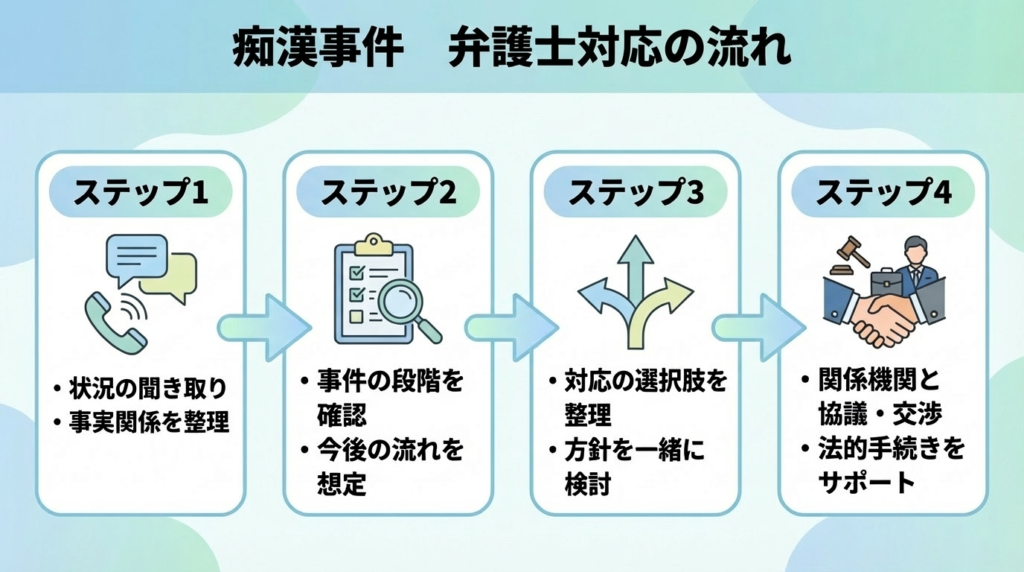 痴漢事件　弁護士対応の流れ

ステップ1

・状況の聞き取り
・事実関係を整理

ステップ2

・事件の段階を確認
・今後の流れを想定

ステップ3

・対応の選択肢を整理
・方針を一緒に検討

ステップ4

・関係機関と協議・交渉
・法的手続きをサポート